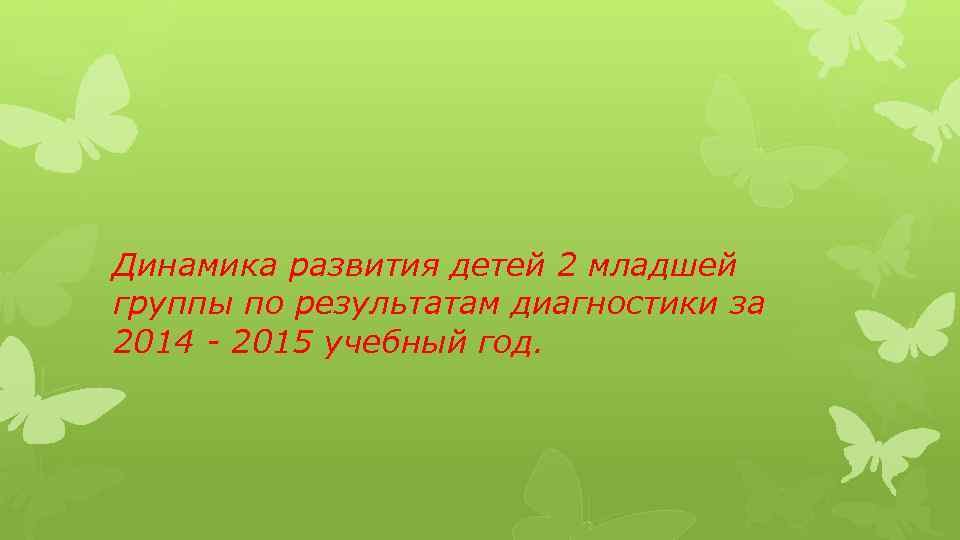 Динамика развития детей 2 младшей группы по результатам диагностики за 2014 - 2015 учебный год.